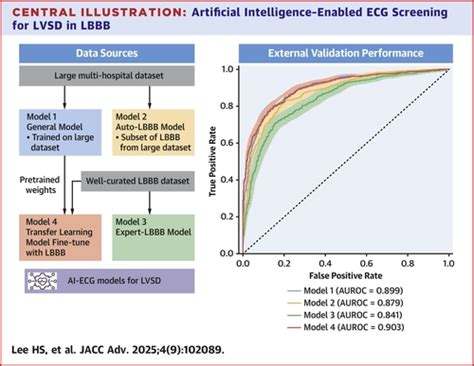 CENTRAL ILLUSTRATION: Artificial Intelligence-Enabled ECG Screening for LVSD in LBBB

Data Sources

Large multi-hospital dataset

Model 1
General Model
• Trained on large dataset

Model 2
Auto-LBBB Model
• Subset of LBBB from large dataset

Pretrained weights

Well-curated LBBB dataset

Model 4
Transfer Learning Model Fine-tune with LBBB

Model 3
Expert-LBBB Model

AI-ECG models for LVSD

External Validation Performance

True Positive Rate

1.0
0.8
0.6
0.4
0.2
0.0

0.0 0.2 0.4 0.6 0.8 1.0

False Positive Rate

Model 1 (AUROC = 0.899)
Model 2 (AUROC = 0.879)
Model 3 (AUROC = 0.841)
Model 4 (AUROC = 0.903)

Lee HS, et al. JACC Adv. 2025;4(9):102089.